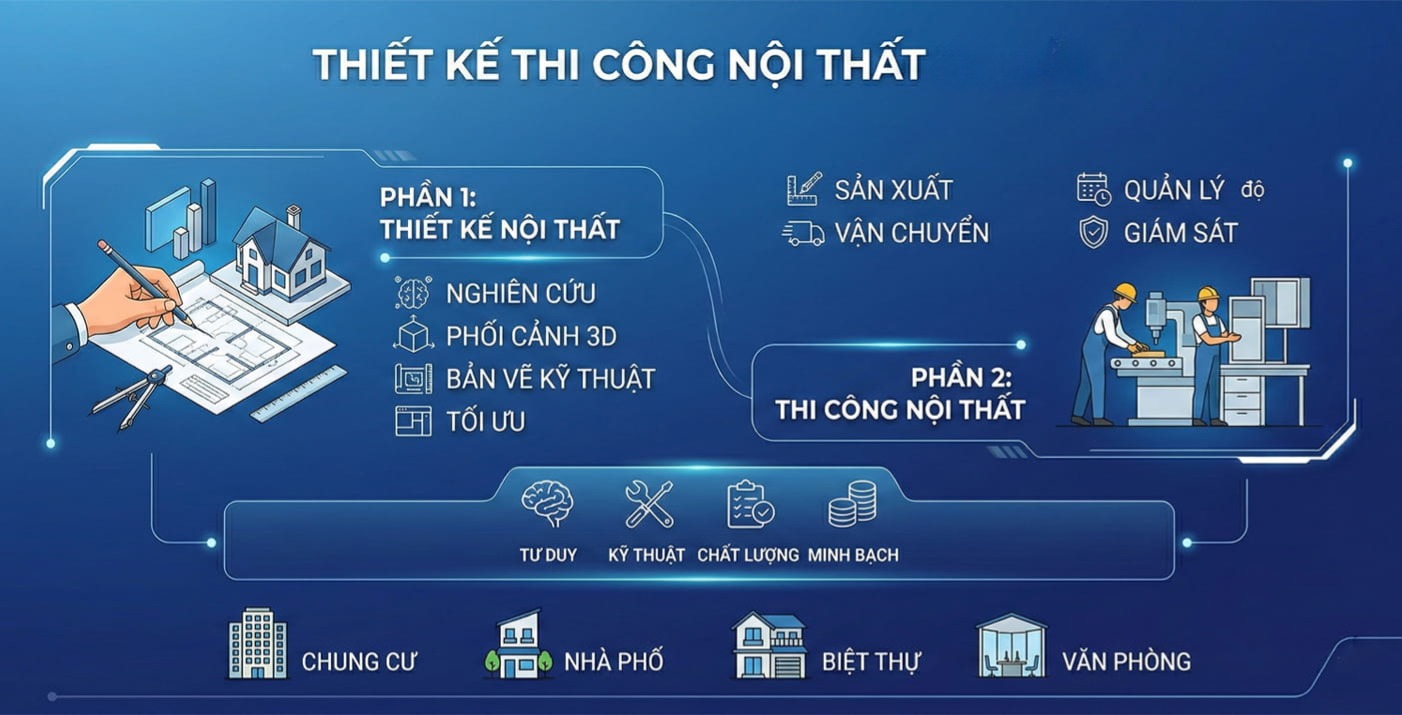 THIẾT KẾ THI CÔNG NỘI THẤT

PHẦN 1:
THIẾT KẾ NỘI THẤT

NGHIÊN CỨU
PHỐI CẢNH 3D
BẢN VẼ KỸ THUẬT
TỐI ƯU

SẢN XUẤT
VẬN CHUYỂN

QUẢN LÝ độ
GIÁM SÁT

PHẦN 2:
THI CÔNG NỘI THẤT

TƯ DUY
KỸ THUẬT
CHẤT LƯỢNG
MINH BẠCH

CHUNG CƯ
NHÀ PHỐ
BIỆT THỰ
VĂN PHÒNG